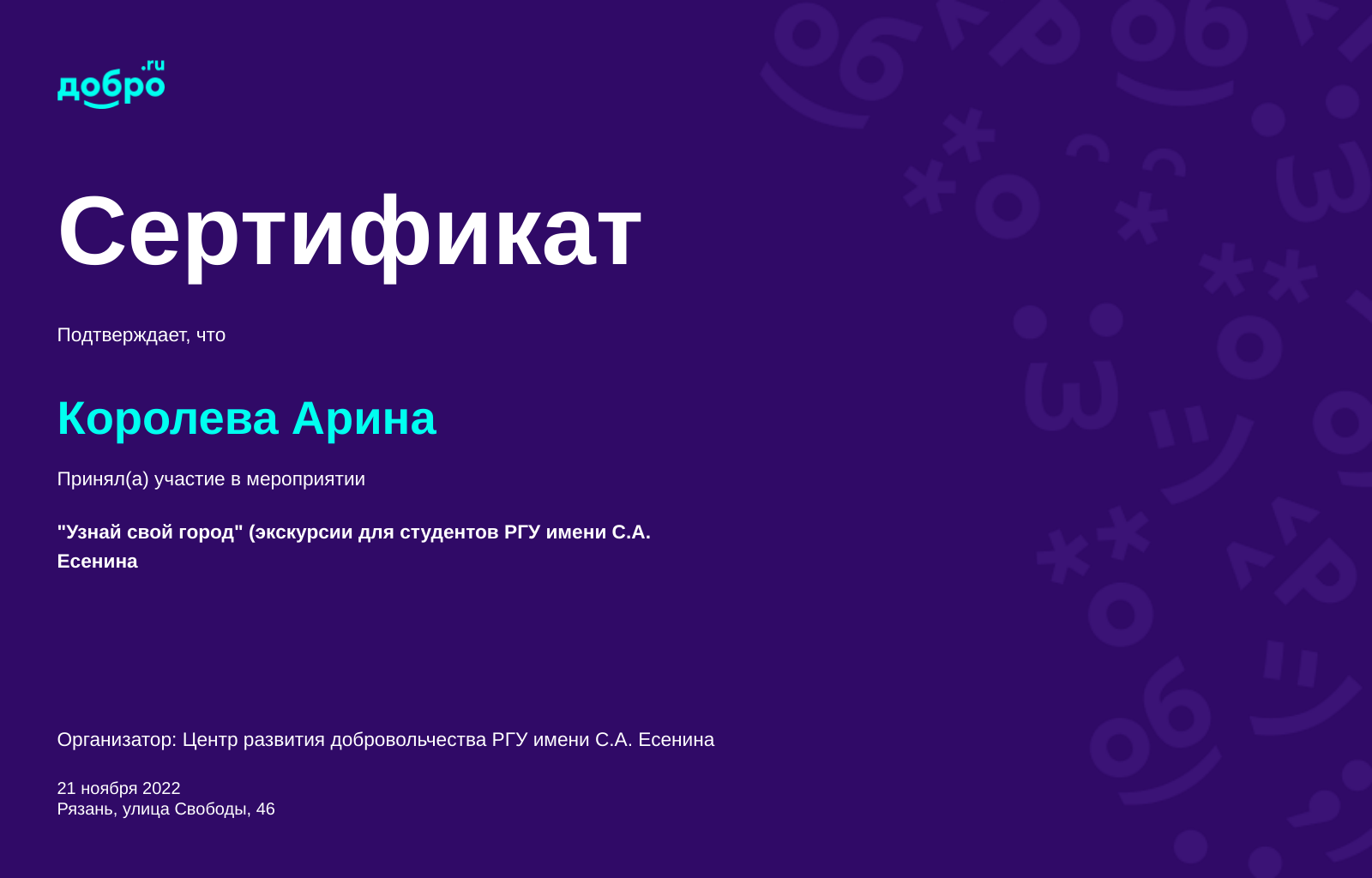 добро.ru

Сертификат

Подтверждает, что

Королева Арина

Принял(а) участие в мероприятии

"Узнай свой город" (экскурсии для студентов РГУ имени С.А. Есенина

Организатор: Центр развития добровольчества РГУ имени С.А. Есенина

21 ноября 2022
Рязань, улица Свободы, 46